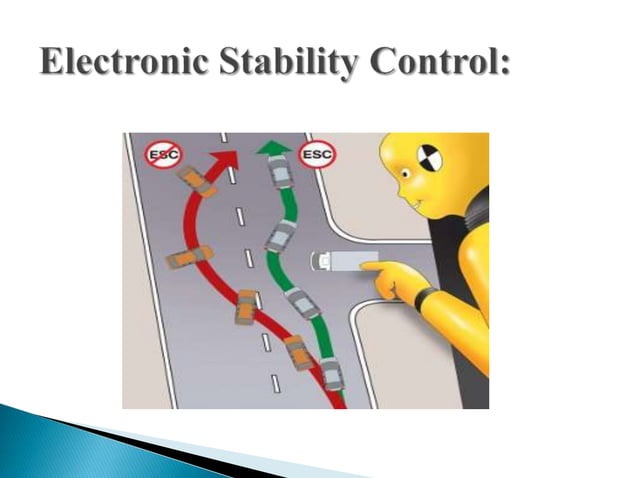 Electronic Stability Control:

ESC

ESC